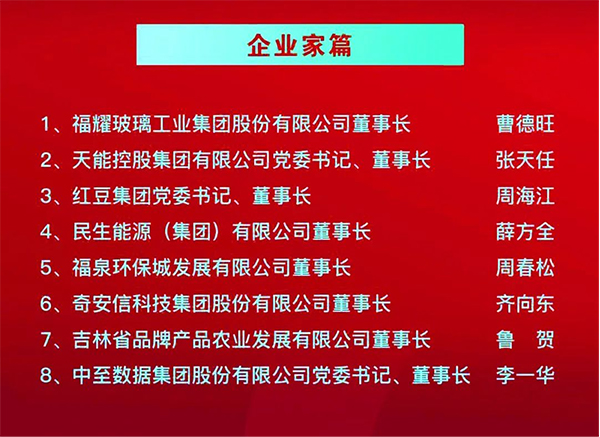 企业家篇

1、福耀玻璃工业集团股份有限公司董事长 曹德旺
2、天能控股集团有限公司党委书记、董事长 张天任
3、红豆集团党委书记、董事长 周海江
4、民生能源（集团）有限公司董事长 薛方全
5、福泉环保城发展有限公司董事长 周春松
6、奇安信科技集团股份有限公司董事长 齐向东
7、吉林省品牌产品农业发展有限公司董事长 鲁 贺
8、中至数据集团股份有限公司党委书记、董事长 李一华